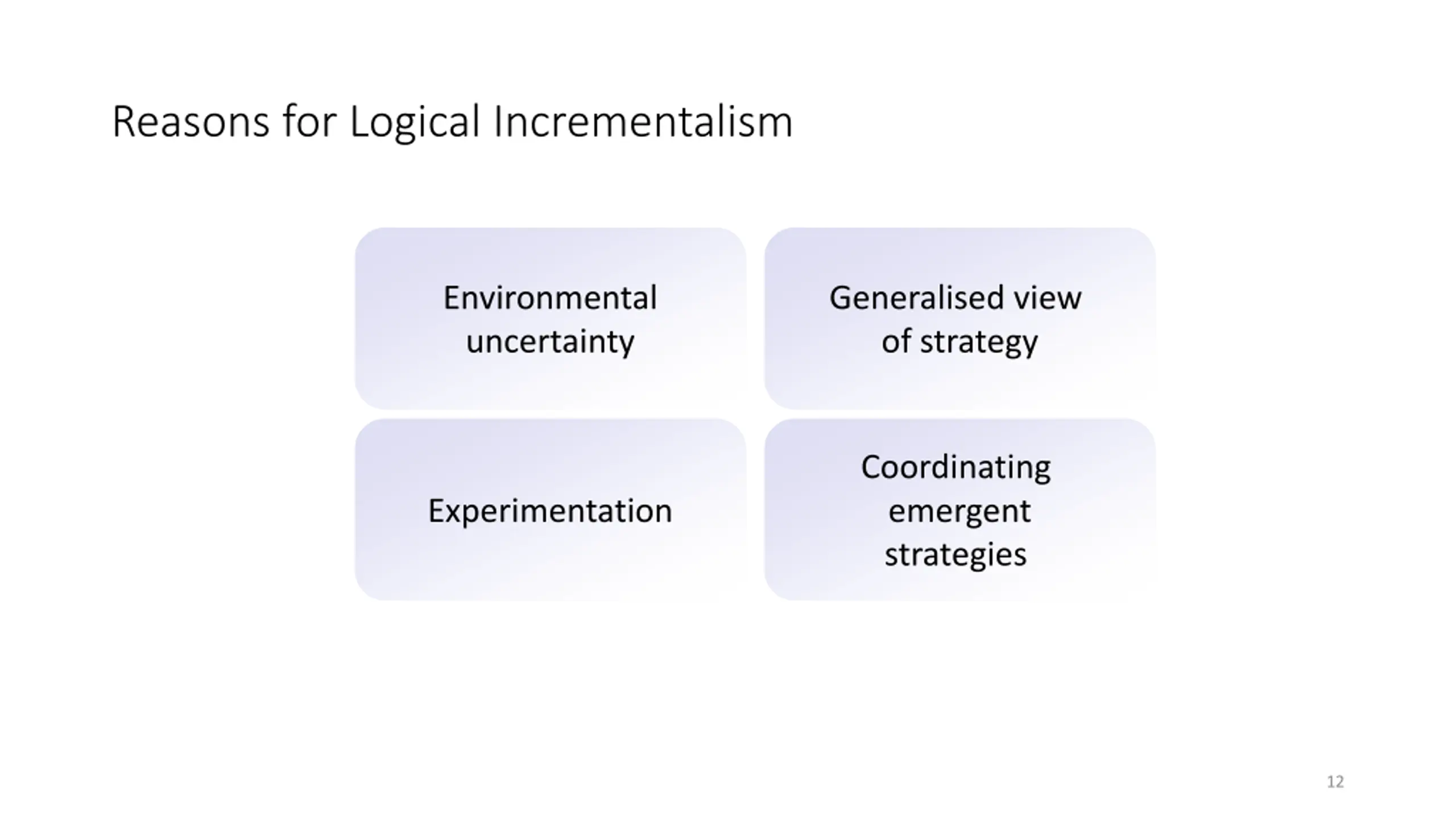 Reasons for Logical Incrementalism

Environmental uncertainty

Generalised view of strategy

Experimentation

Coordinating emergent strategies

12